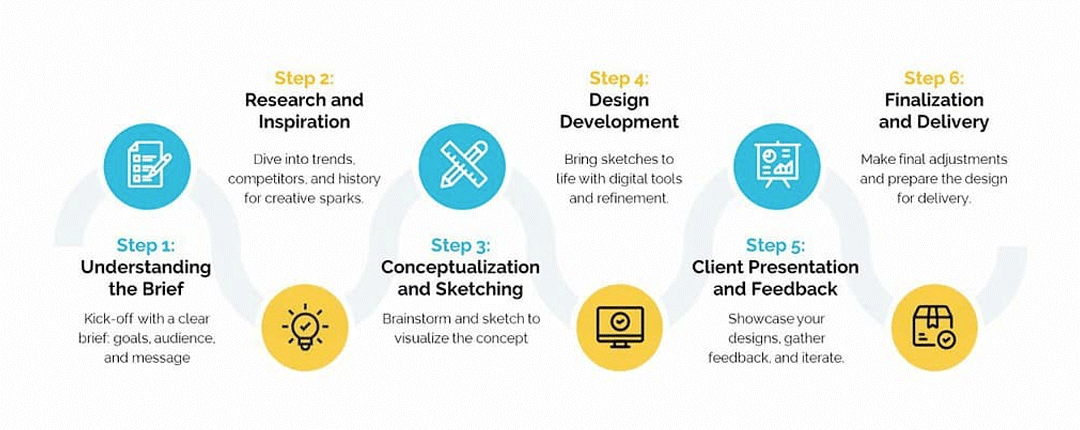 Step 1:
Understanding the Brief

Kick-off with a clear brief: goals, audience, and message

Step 2:
Research and Inspiration

Dive into trends, competitors, and history for creative sparks.

Step 3:
Conceptualization and Sketching

Brainstorm and sketch to visualize the concept

Step 4:
Design Development

Bring sketches to life with digital tools and refinement.

Step 5:
Client Presentation and Feedback

Showcase your designs, gather feedback, and iterate.

Step 6:
Finalization and Delivery

Make final adjustments and prepare the design for delivery.